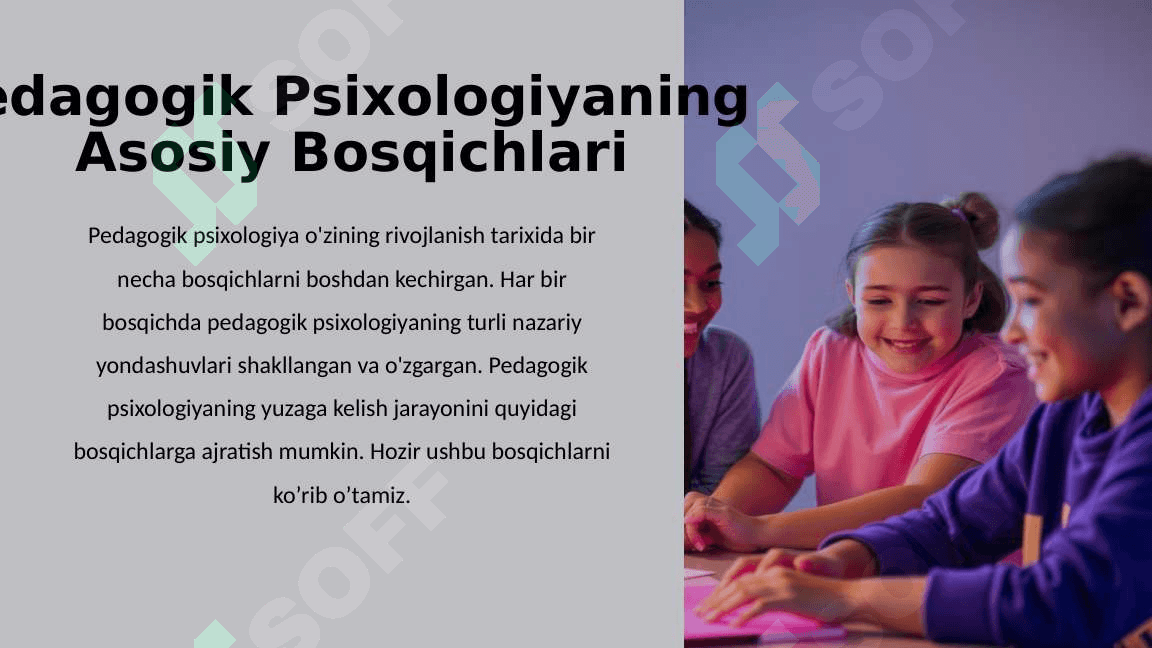 edagogik Psixologiyaning Asosiy Bosqichlari

Pedagogik psixologiya o'zining rivojlanish tarixida bir necha bosqichlarni boshdan kechirgan. Har bir bosqichda pedagogik psixologiyaning turli nazariy yondashuvlari shakllangan va o'zgargan. Pedagogik psixologiyaning yuzaga kelish jarayonini quyidagi bosqichlarga ajratish mumkin. Hozir ushbu bosqichlarni ko’rib o’tamiz.

SOFF

SOFF

SOFF